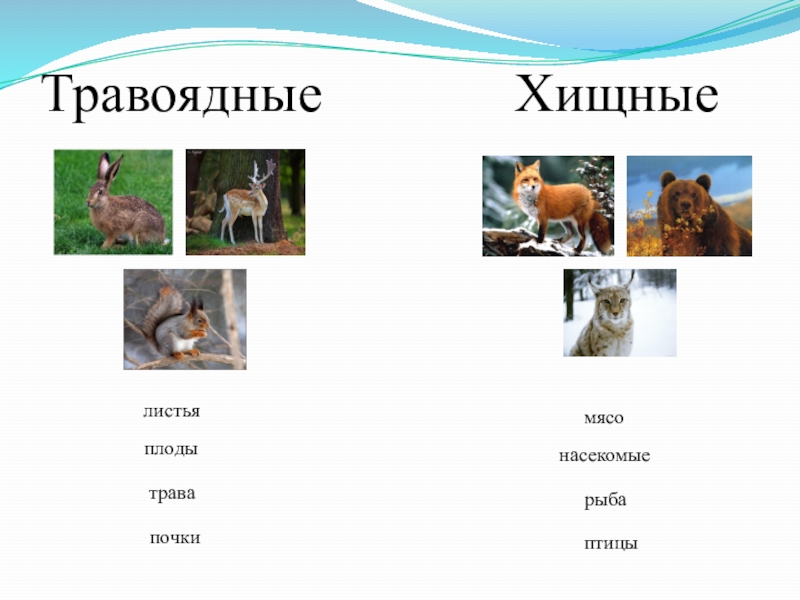 Травоядные

листья

плоды

трава

почки

Хищные

мясо

насекомые

рыба

птицы